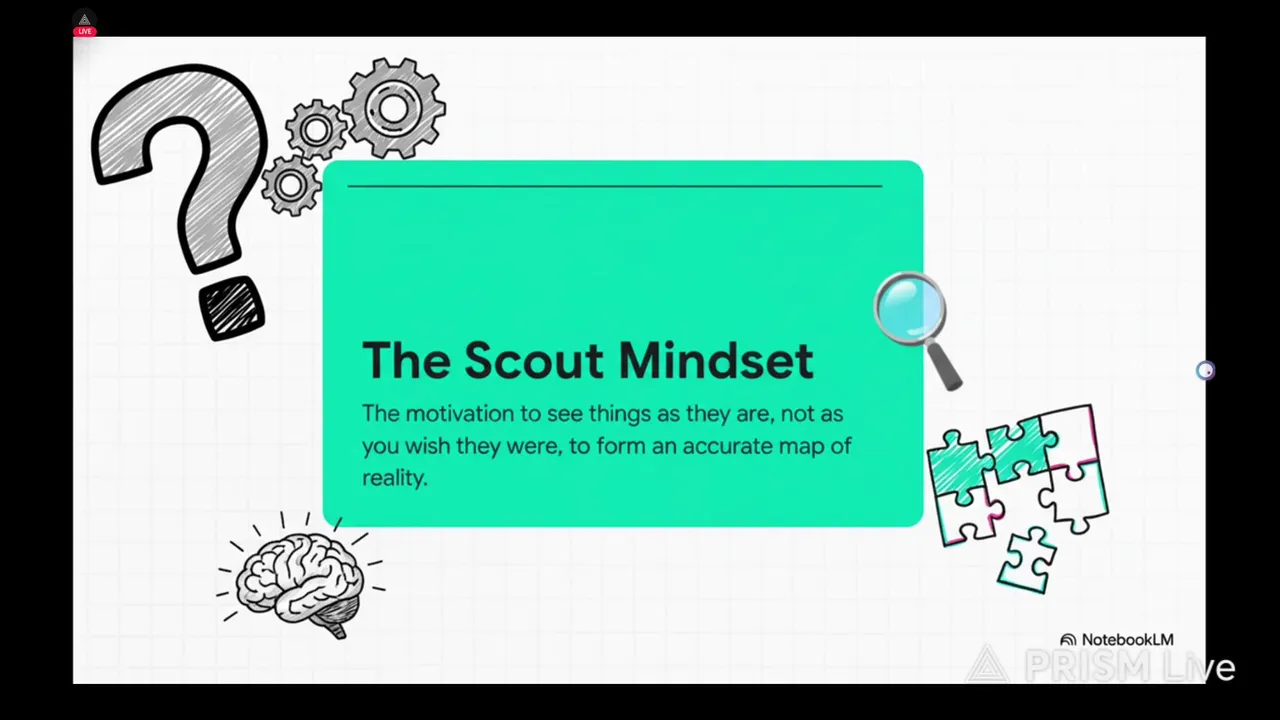 LIVE

The Scout Mindset

The motivation to see things as they are, not as you wish they were, to form an accurate map of reality.

NotebookLM

PRISM Live